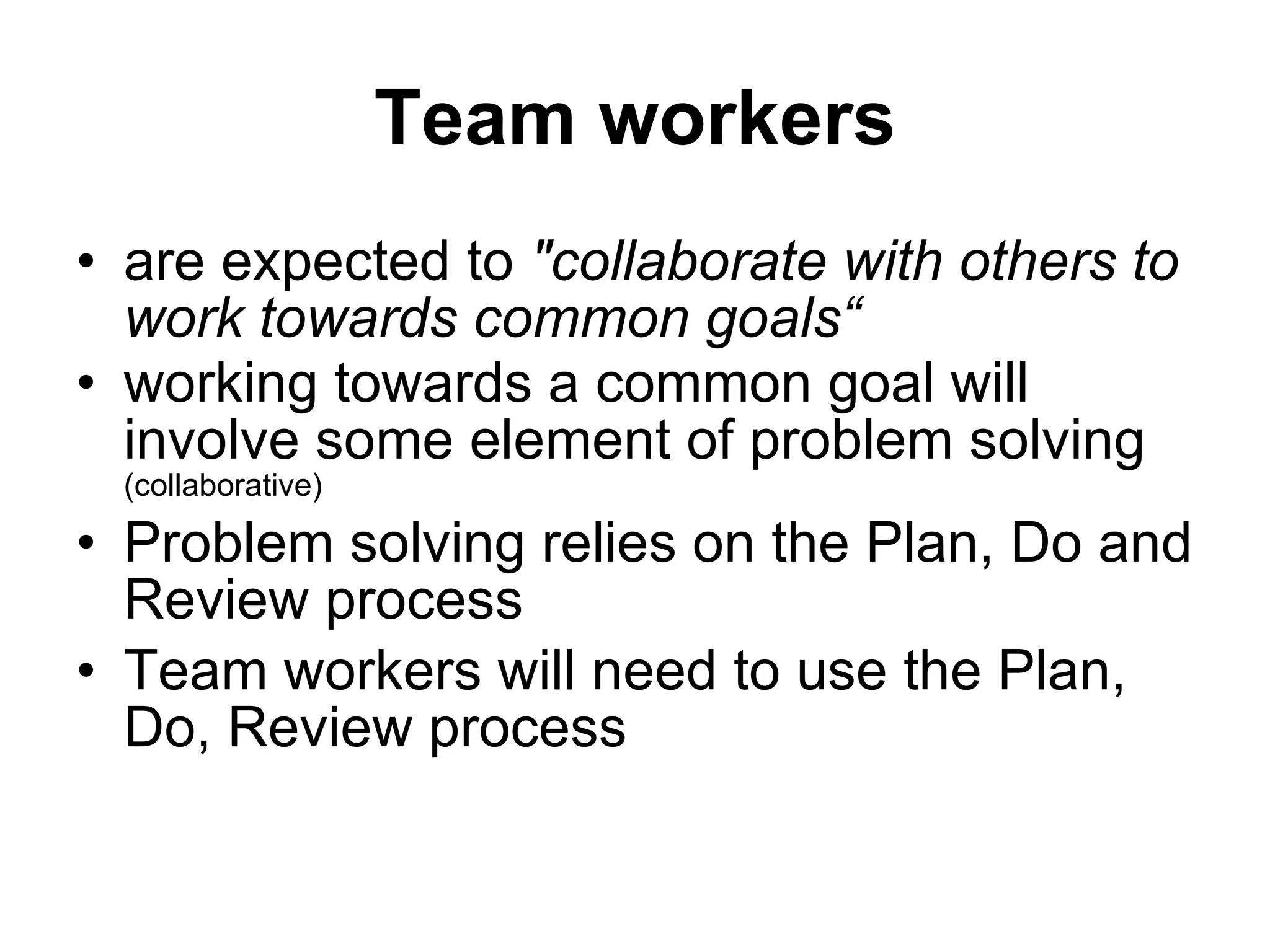 Team workers

• are expected to "collaborate with others to work towards common goals“

• working towards a common goal will involve some element of problem solving (collaborative)

• Problem solving relies on the Plan, Do and Review process

• Team workers will need to use the Plan, Do, Review process